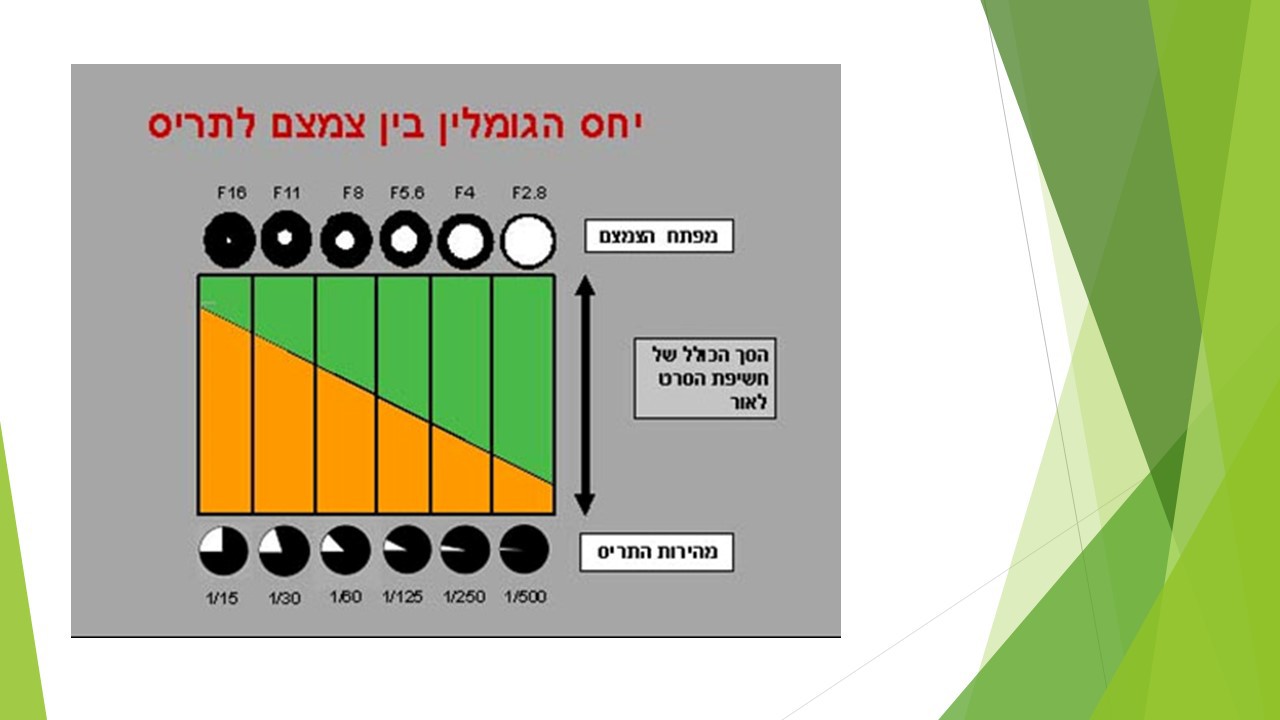 יחס הגומלין בין צמצם לתריס

F16 F11 F8 F5.6 F4 F2.8

מפתח הצמצם

הסך הכולל של חשיפת הסרט לאור

מהירות התריס

1/15 1/30 1/60 1/125 1/250 1/500